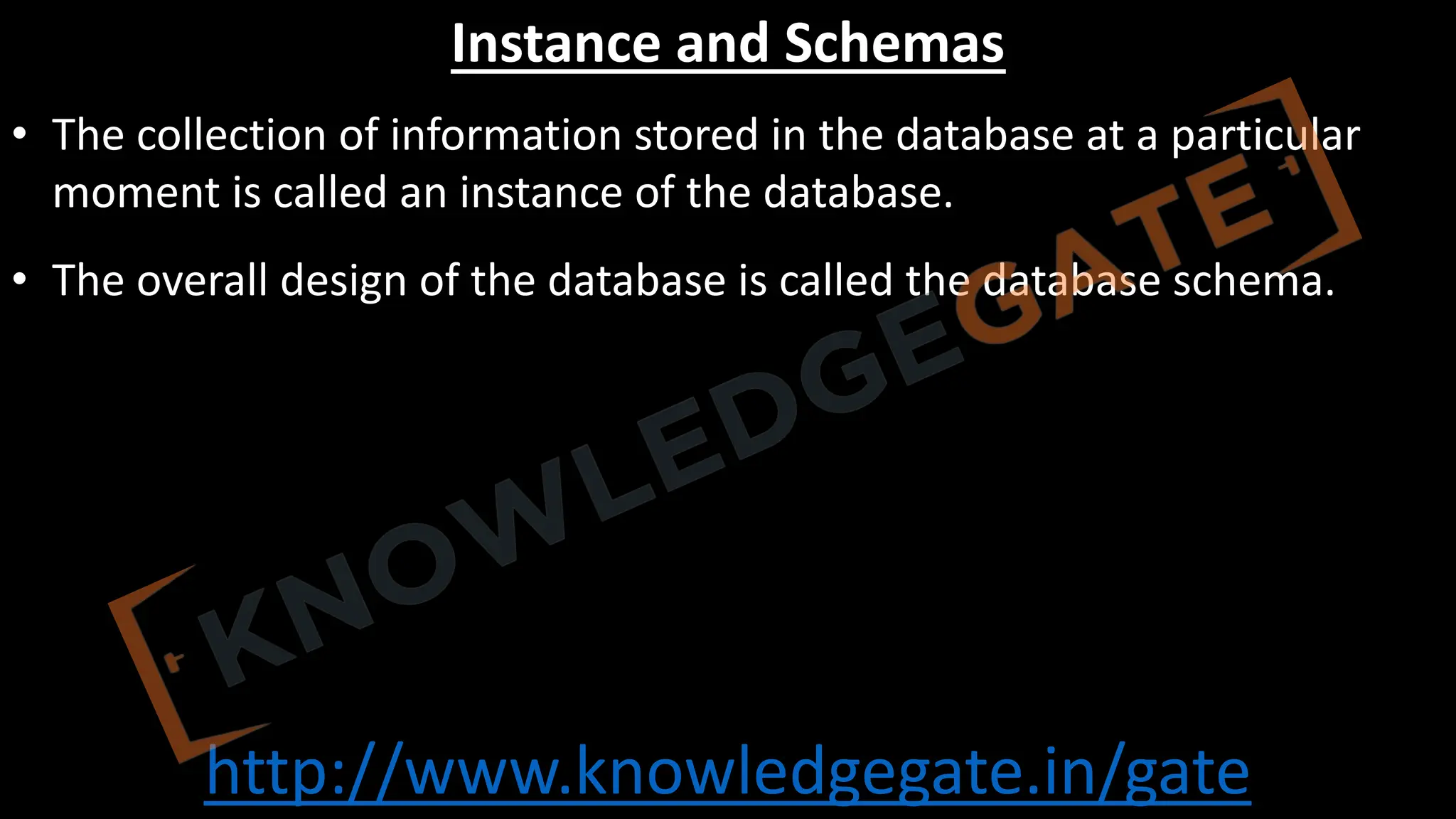 Instance and Schemas

• The collection of information stored in the database at a particular moment is called an instance of the database.

• The overall design of the database is called the database schema.

KNOWLEDGEGATE

http://www.knowledgegate.in/gate